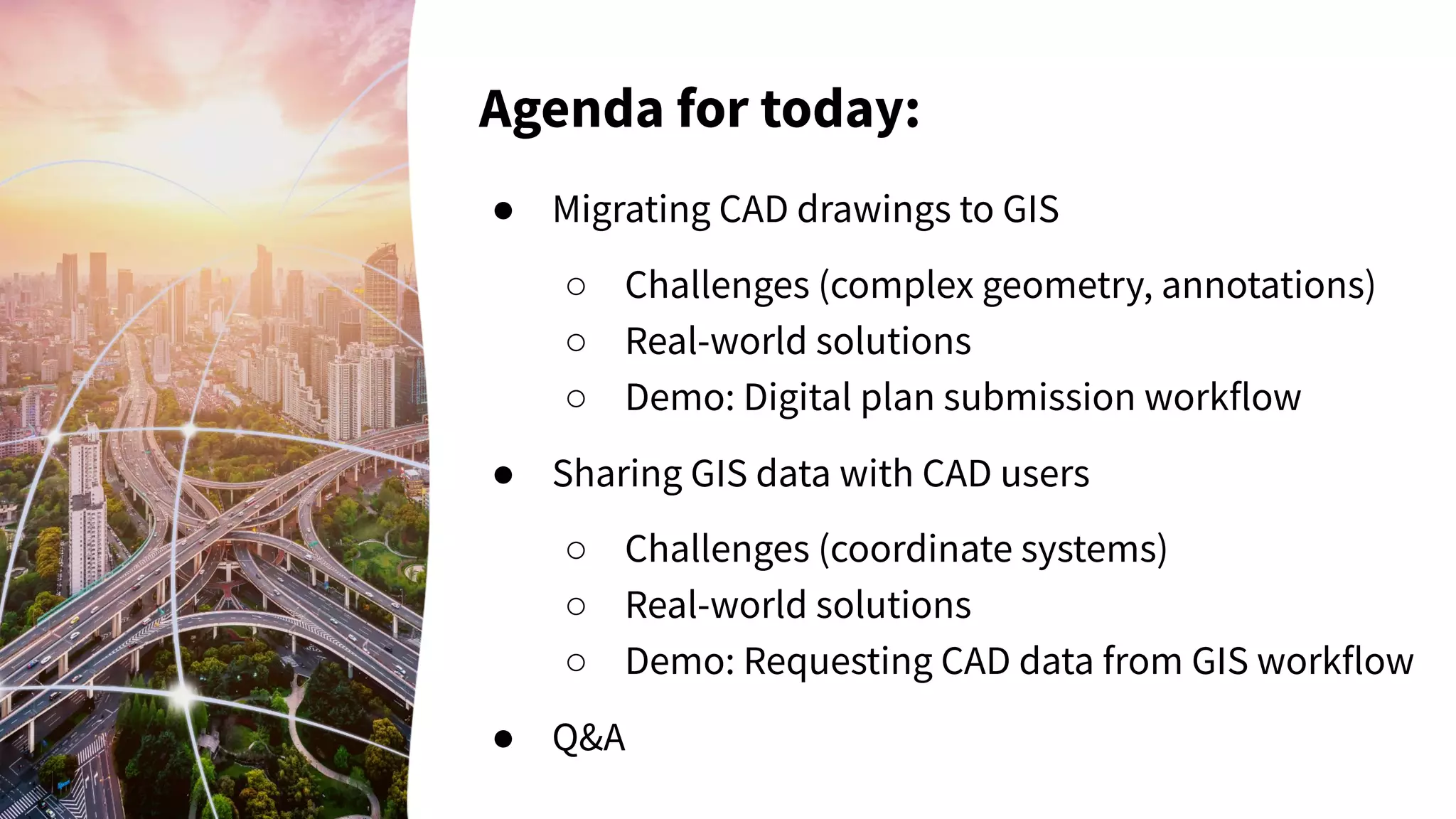 Agenda for today:

● Migrating CAD drawings to GIS

○ Challenges (complex geometry, annotations)
○ Real-world solutions
○ Demo: Digital plan submission workflow

● Sharing GIS data with CAD users

○ Challenges (coordinate systems)
○ Real-world solutions
○ Demo: Requesting CAD data from GIS workflow

● Q&A